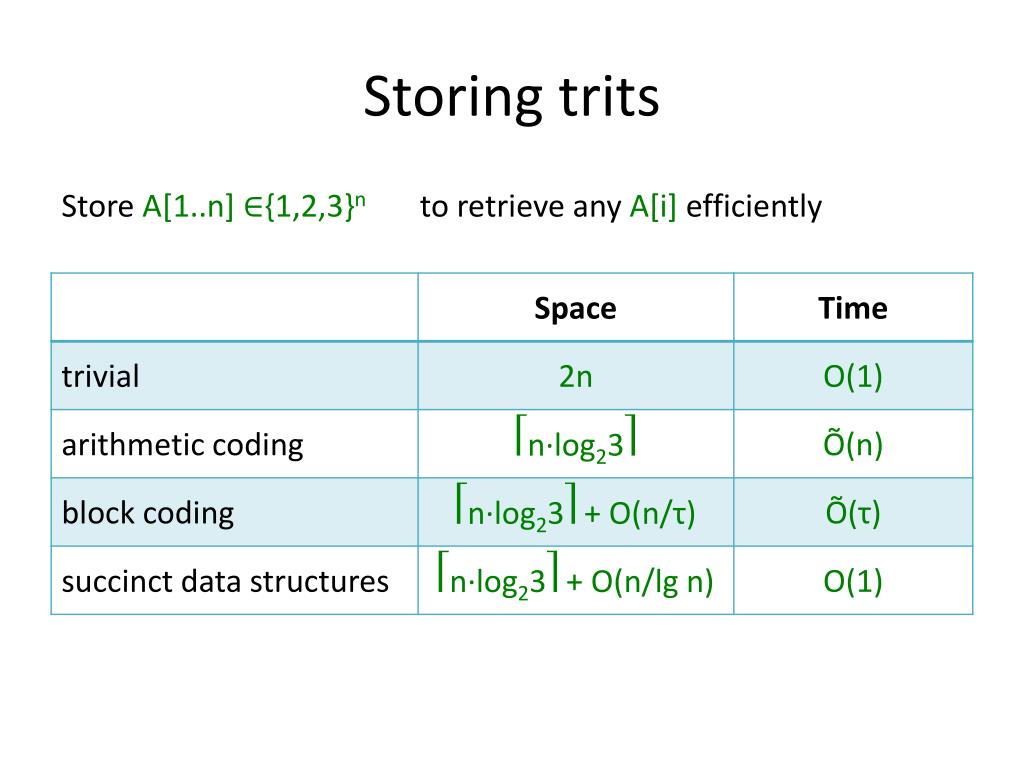 Storing trits

Store $A[1..n] \in \{1,2,3\}^n$ to retrieve any $A[i]$ efficiently

| | Space | Time |
|---|---|---|
| trivial | $2n$ | $O(1)$ |
| arithmetic coding | $\lceil n \cdot \log_2 3 \rceil$ | $\tilde{O}(n)$ |
| block coding | $\lceil n \cdot \log_2 3 \rceil + O(n/\tau)$ | $\tilde{O}(\tau)$ |
| succinct data structures | $\lceil n \cdot \log_2 3 \rceil + O(n/\lg n)$ | $O(1)$ |